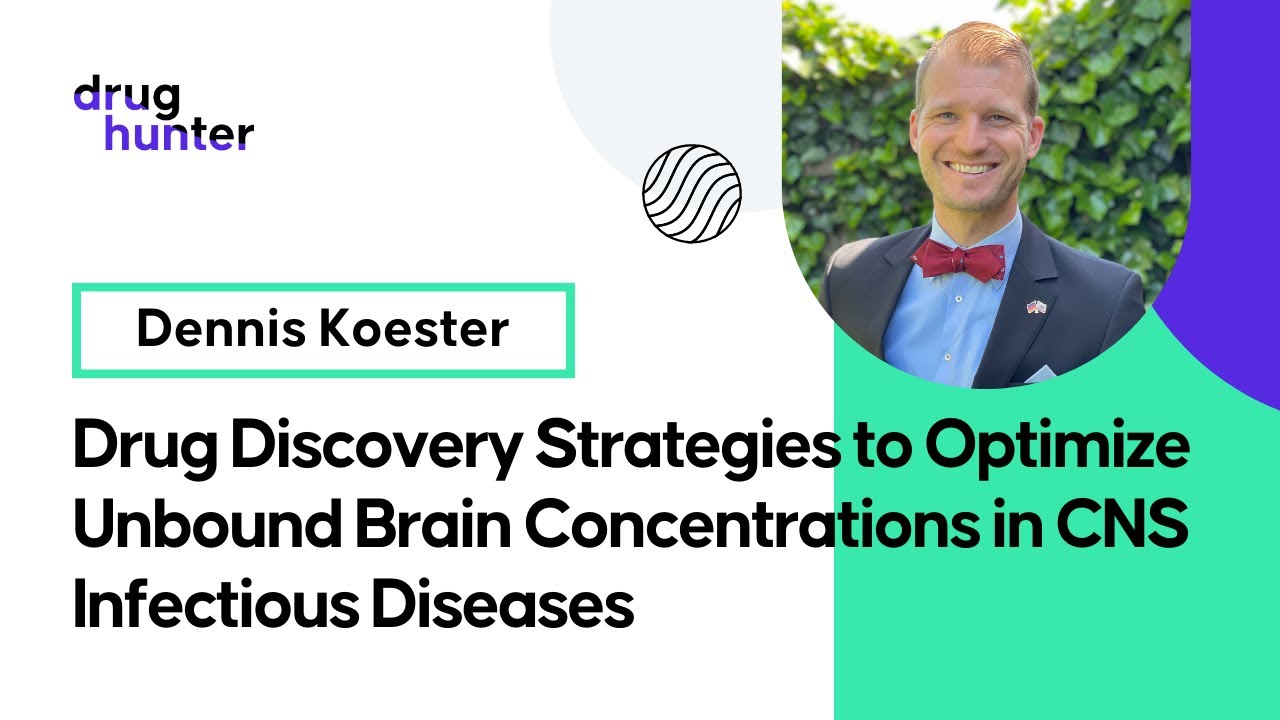 drug hunter

Dennis Koester

Drug Discovery Strategies to Optimize Unbound Brain Concentrations in CNS Infectious Diseases